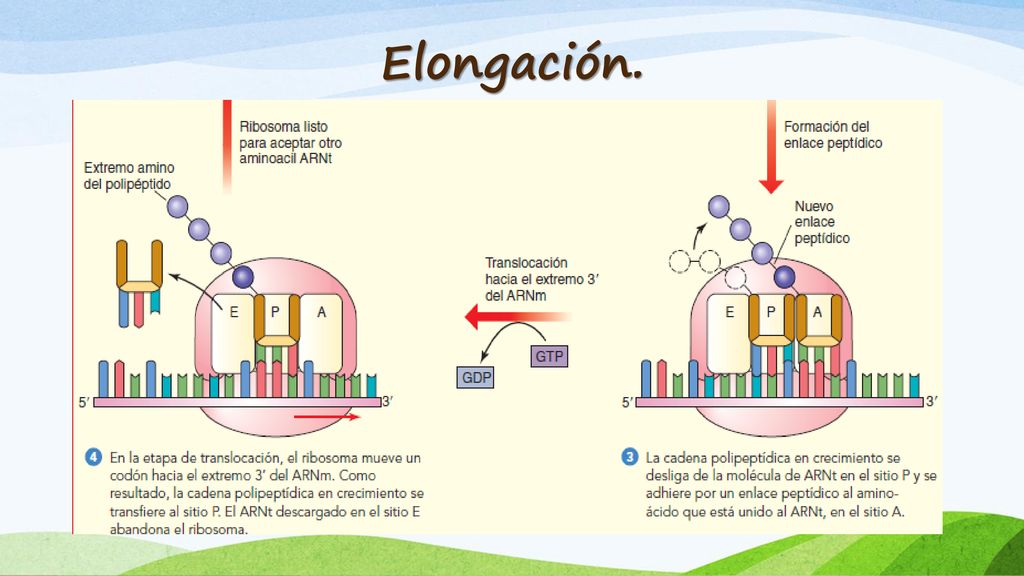 Elongación.

Ribosoma listo para aceptar otro aminoacil ARNt

Extremo amino del polipéptido

E P A

5′ 3′

Translocación hacia el extremo 3′ del ARNm

GTP

GDP

Formación del enlace peptídico

Nuevo enlace peptídico

E P A

5′ 3′

4 En la etapa de translocación, el ribosoma mueve un codón hacia el extremo 3′ del ARNm. Como resultado, la cadena polipeptídica en crecimiento se transfiere al sitio P. El ARNt descargado en el sitio E abandona el ribosoma.

3 La cadena polipeptídica en crecimiento se desliga de la molécula de ARNt en el sitio P y se adhiere por un enlace peptídico al aminoácido que está unido al ARNt, en el sitio A.